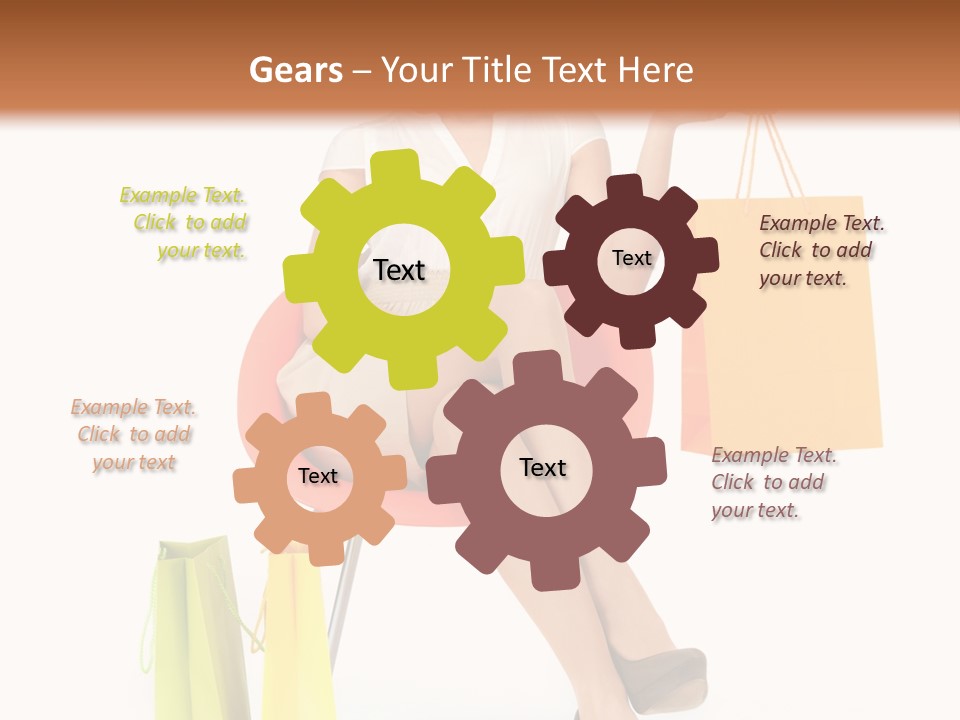 Gears – Your Title Text Here

Example Text. Click to add your text.

Text

Text

Example Text. Click to add your text.

Example Text. Click to add your text

Text

Text

Example Text. Click to add your text.